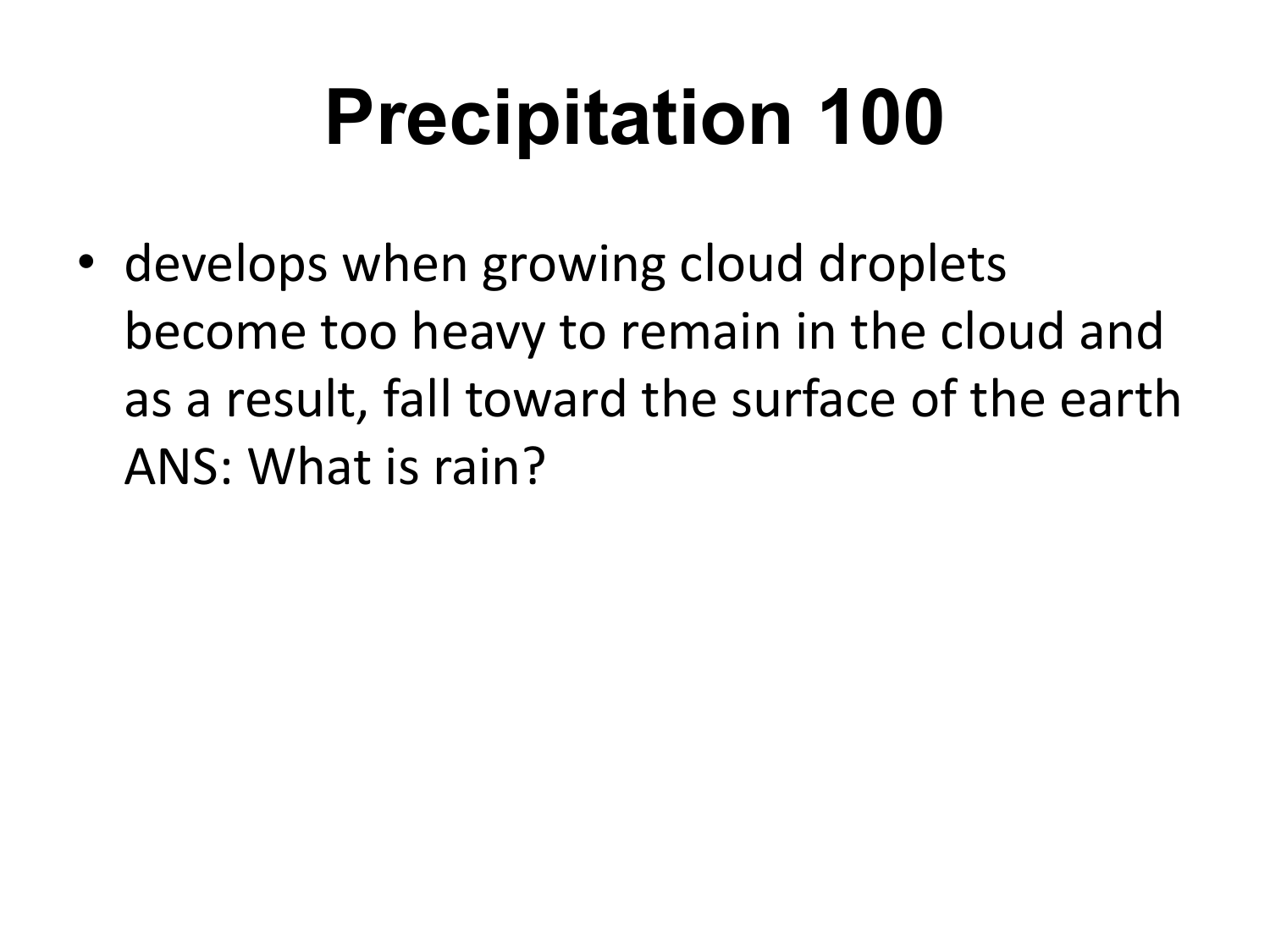 Precipitation 100

• develops when growing cloud droplets become too heavy to remain in the cloud and as a result, fall toward the surface of the earth
ANS: What is rain?